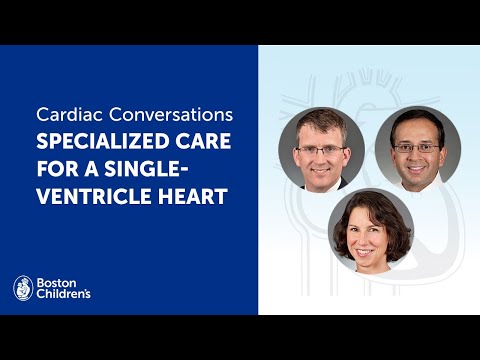 Cardiac Conversations
SPECIALIZED CARE FOR A SINGLE-VENTRICLE HEART

Boston Children's